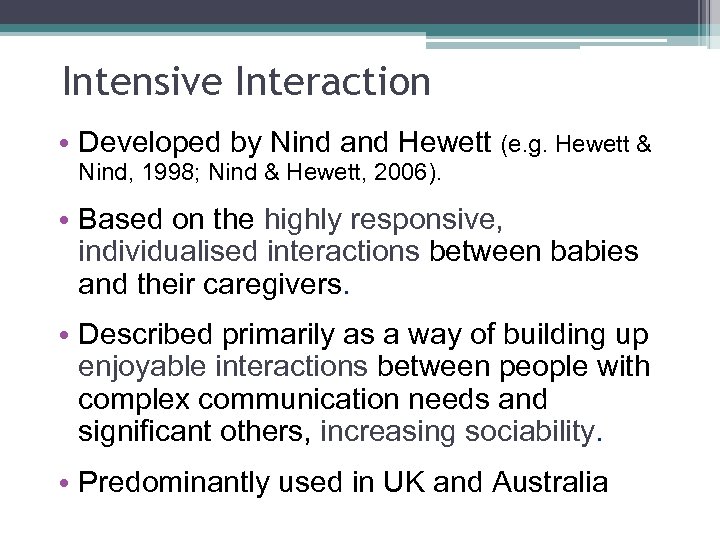 Intensive Interaction

• Developed by Nind and Hewett (e.g. Hewett & Nind, 1998; Nind & Hewett, 2006).

• Based on the highly responsive, individualised interactions between babies and their caregivers.

• Described primarily as a way of building up enjoyable interactions between people with complex communication needs and significant others, increasing sociability.

• Predominantly used in UK and Australia